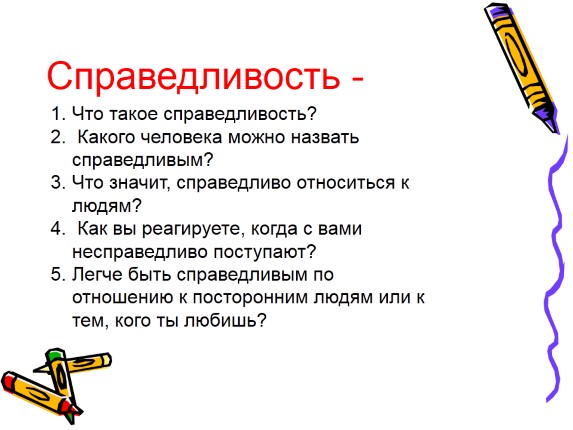 Справедливость -

1. Что такое справедливость?
2. Какого человека можно назвать справедливым?
3. Что значит, справедливо относиться к людям?
4. Как вы реагируете, когда с вами несправедливо поступают?
5. Легче быть справедливым по отношению к посторонним людям или к тем, кого ты любишь?